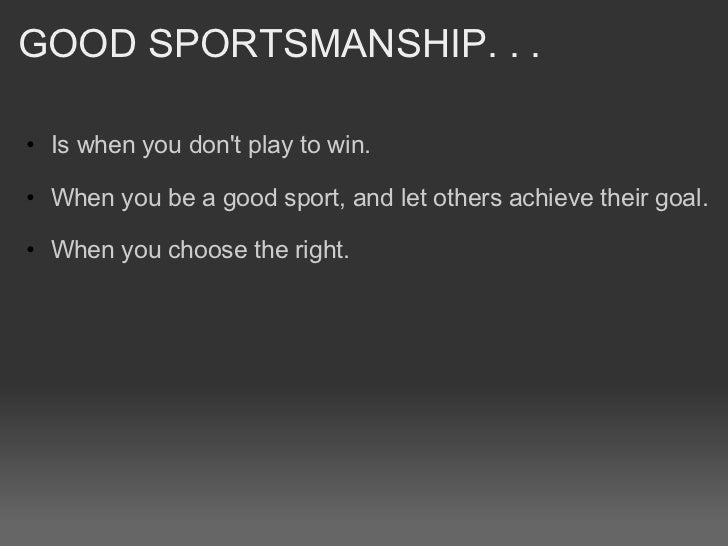 GOOD SPORTSMANSHIP. . .

• Is when you don't play to win.

• When you be a good sport, and let others achieve their goal.

• When you choose the right.